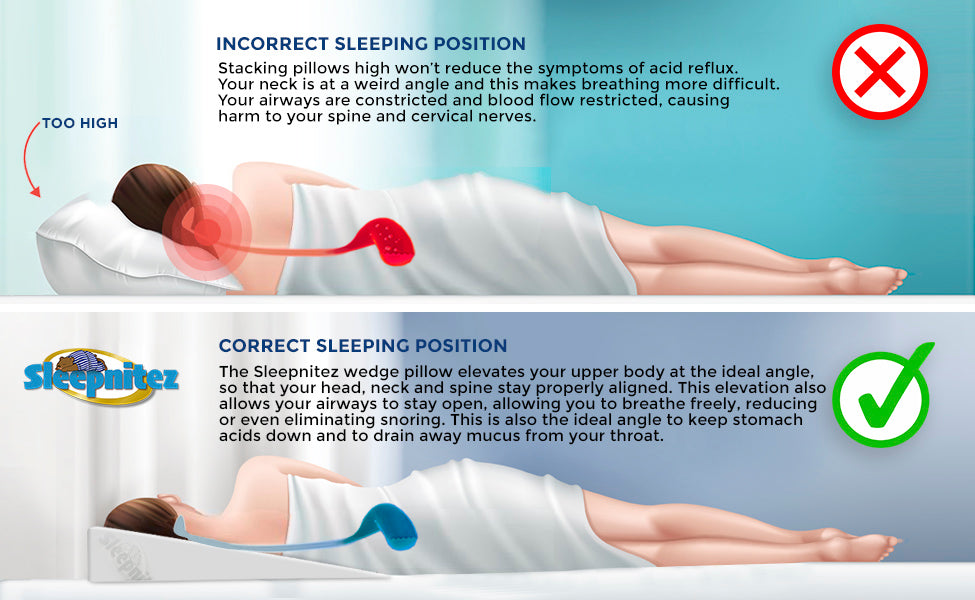 INCORRECT SLEEPING POSITION

Stacking pillows high won't reduce the symptoms of acid reflux. Your neck is at a weird angle and this makes breathing more difficult. Your airways are constricted and blood flow restricted, causing harm to your spine and cervical nerves.

TOO HIGH

Sleepnitez

CORRECT SLEEPING POSITION

The Sleepnitez wedge pillow elevates your upper body at the ideal angle, so that your head, neck and spine stay properly aligned. This elevation also allows your airways to stay open, allowing you to breathe freely, reducing or even eliminating snoring. This is also the ideal angle to keep stomach acids down and to drain away mucus from your throat.

Sleepnitez